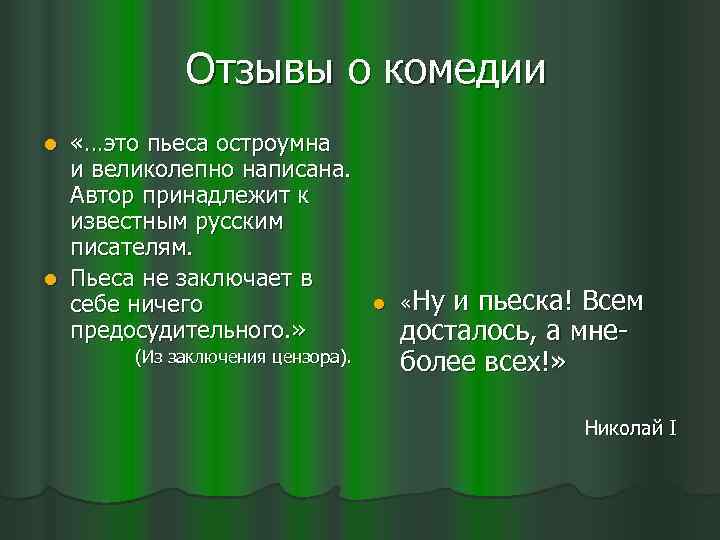 Отзывы о комедии

«…это пьеса остроумна и великолепно написана. Автор принадлежит к известным русским писателям.

Пьеса не заключает в себе ничего предосудительного.»

(Из заключения цензора).

«Ну и пьеска! Всем досталось, а мне- более всех!»

Николай I